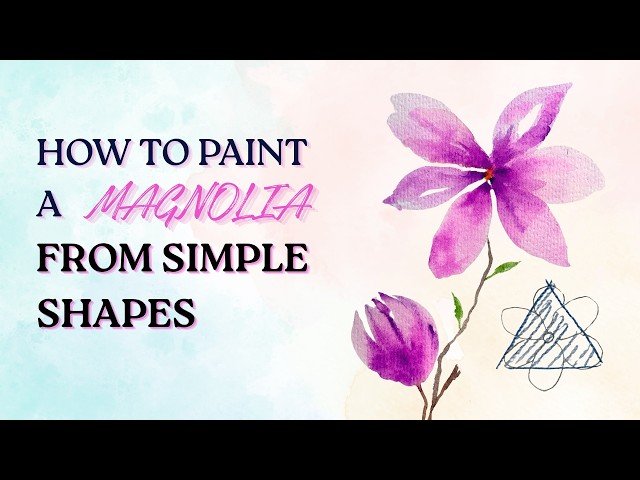 HOW TO PAINT
A MAGNOLIA
FROM SIMPLE
SHAPES